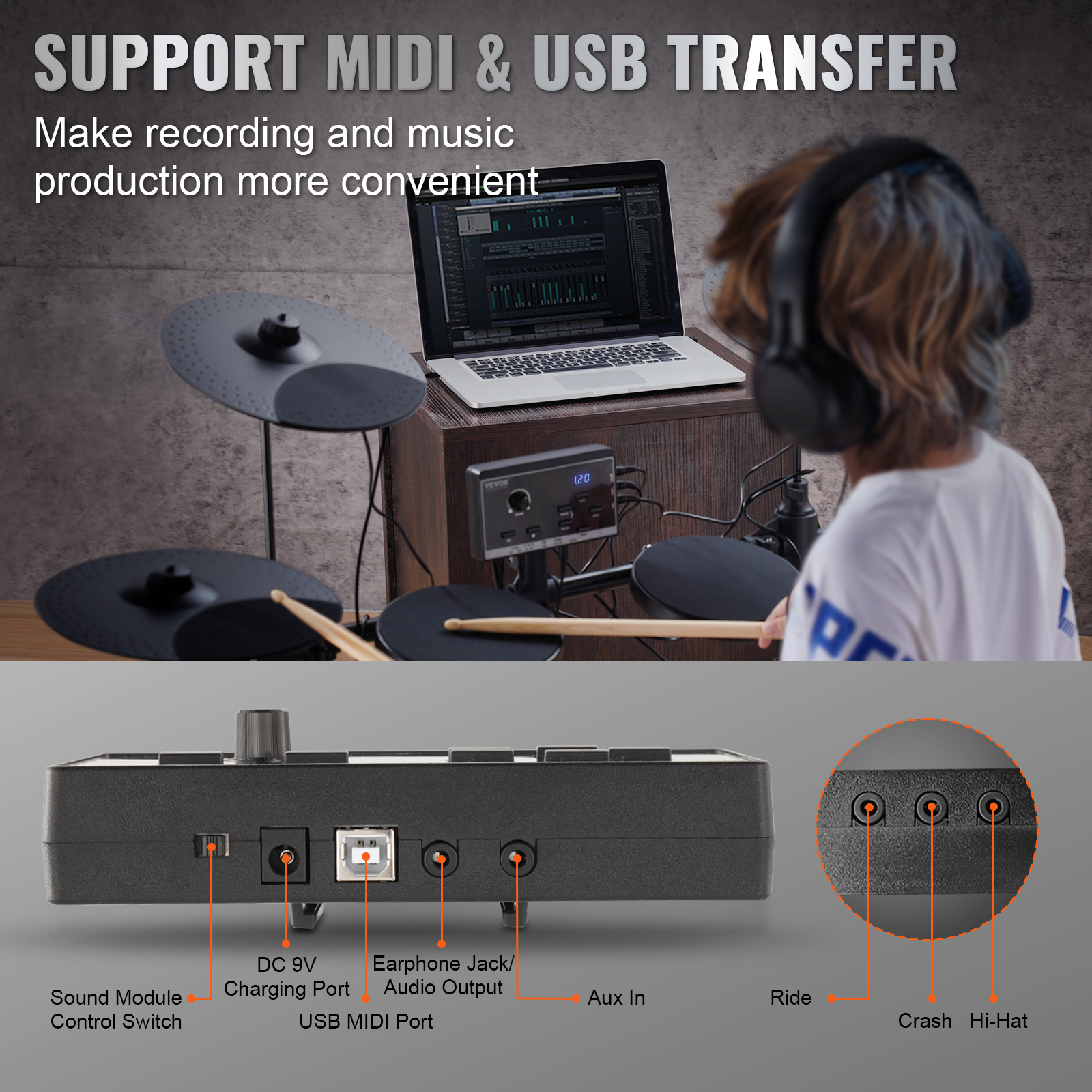 SUPPORT MIDI & USB TRANSFER

Make recording and music production more convenient

VEVOR

120

Sound Module Control Switch

DC 9V Charging Port

USB MIDI Port

Earphone Jack/ Audio Output

Aux In

Ride

Crash

Hi-Hat